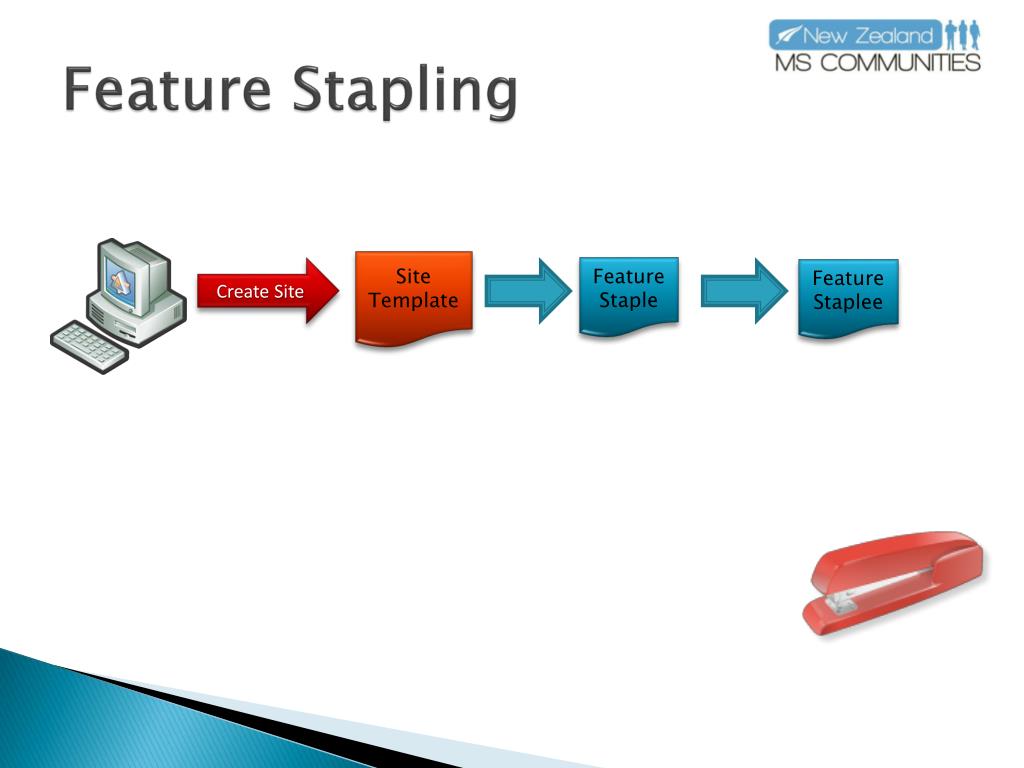 New Zealand
MS COMMUNITIES

Feature Stapling

Create Site

Site Template

Feature Staple

Feature Staplee